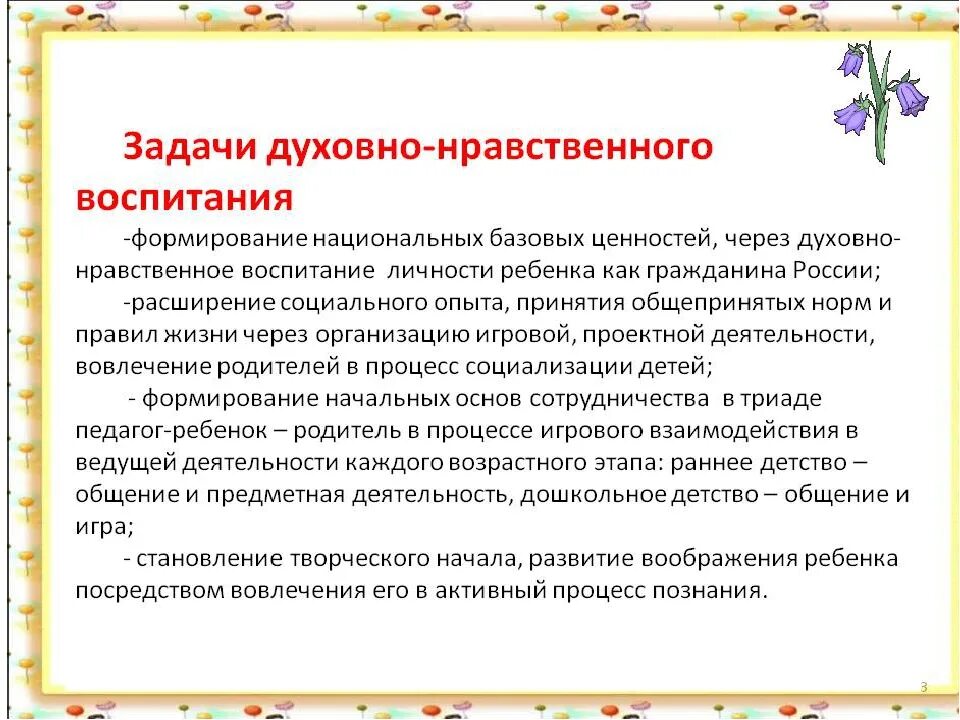 Задачи духовно-нравственного воспитания

-формирование национальных базовых ценностей, через духовно-нравственное воспитание личности ребенка как гражданина России;

-расширение социального опыта, принятия общепринятых норм и правил жизни через организацию игровой, проектной деятельности, вовлечение родителей в процесс социализации детей;

- формирование начальных основ сотрудничества в триаде педагог-ребенок – родитель в процессе игрового взаимодействия в ведущей деятельности каждого возрастного этапа: раннее детство – общение и предметная деятельность, дошкольное детство – общение и игра;

- становление творческого начала, развитие воображения ребенка посредством вовлечения его в активный процесс познания.

3